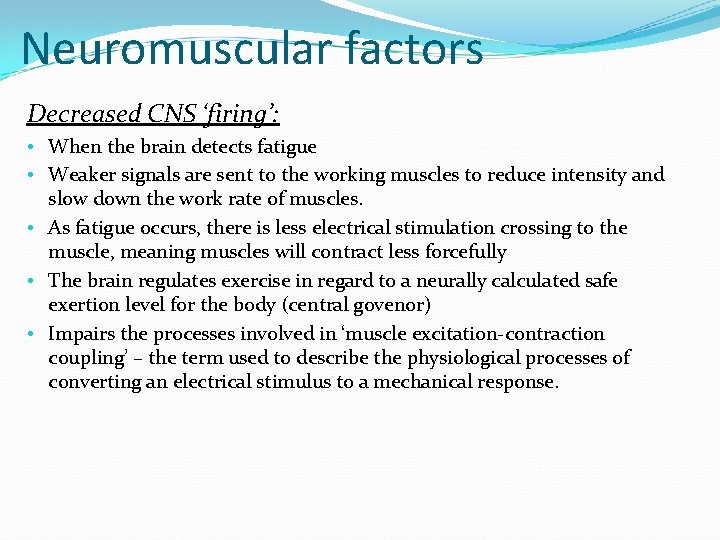 Neuromuscular factors

Decreased CNS ‘firing’:

• When the brain detects fatigue
• Weaker signals are sent to the working muscles to reduce intensity and slow down the work rate of muscles.
• As fatigue occurs, there is less electrical stimulation crossing to the muscle, meaning muscles will contract less forcefully
• The brain regulates exercise in regard to a neurally calculated safe exertion level for the body (central govenor)
• Impairs the processes involved in ‘muscle excitation-contraction coupling’ – the term used to describe the physiological processes of converting an electrical stimulus to a mechanical response.